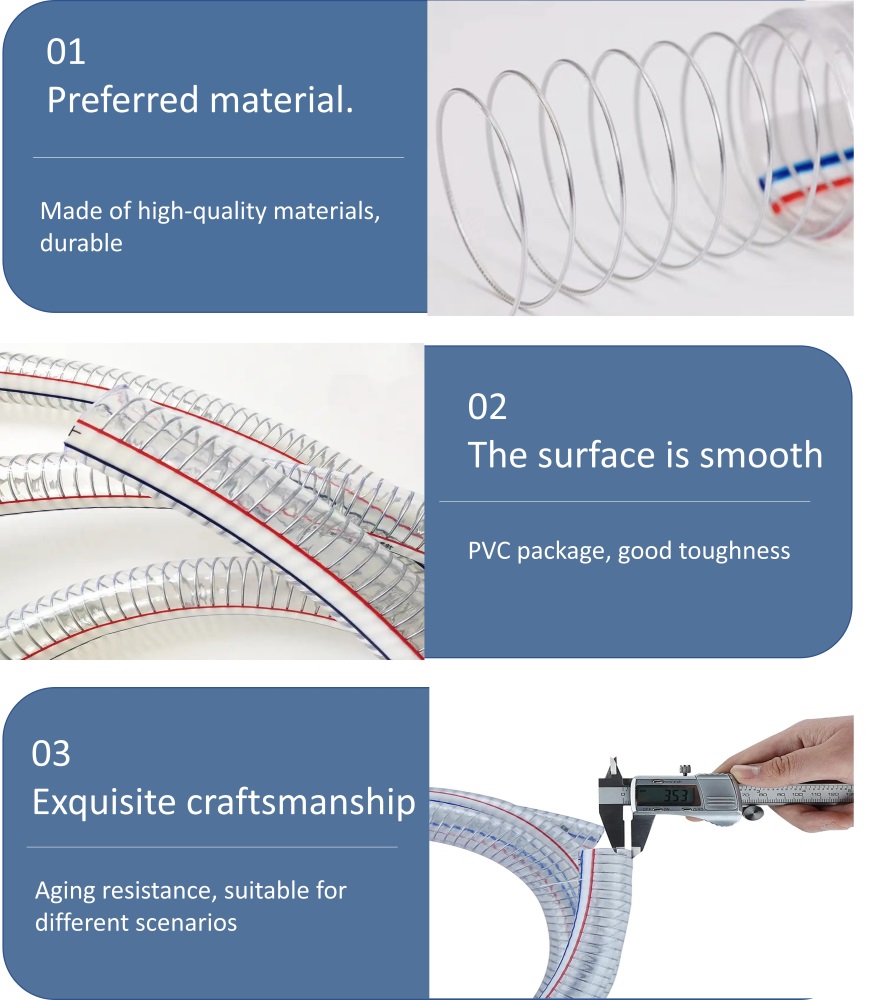 01
Preferred material.

Made of high-quality materials, durable

02
The surface is smooth

PVC package, good toughness

03
Exquisite craftsmanship

Aging resistance, suitable for different scenarios

353